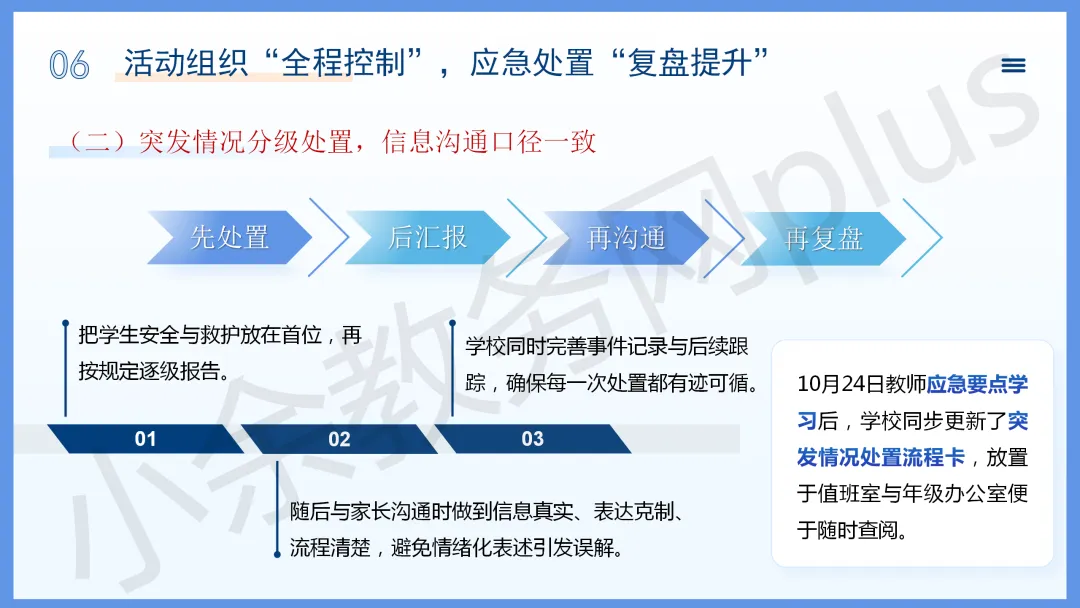 06 活动组织“全程控制”，应急处置“复盘提升”

（二）突发情况分级处置，信息沟通口径一致

先处置　后汇报　再沟通　再复盘

把学生安全与救护放在首位，再按规定逐级报告。

学校同时完善事件记录与后续跟踪，确保每一次处置都有迹可循。

01　02　03

随后与家长沟通时做到信息真实、表达克制、流程清楚，避免情绪化表述引发误解。

10月24日教师应急要点学习后，学校同步更新了突发情况处置流程卡，放置于值班室与年级办公室便于随时查阅。

小余教务网plus